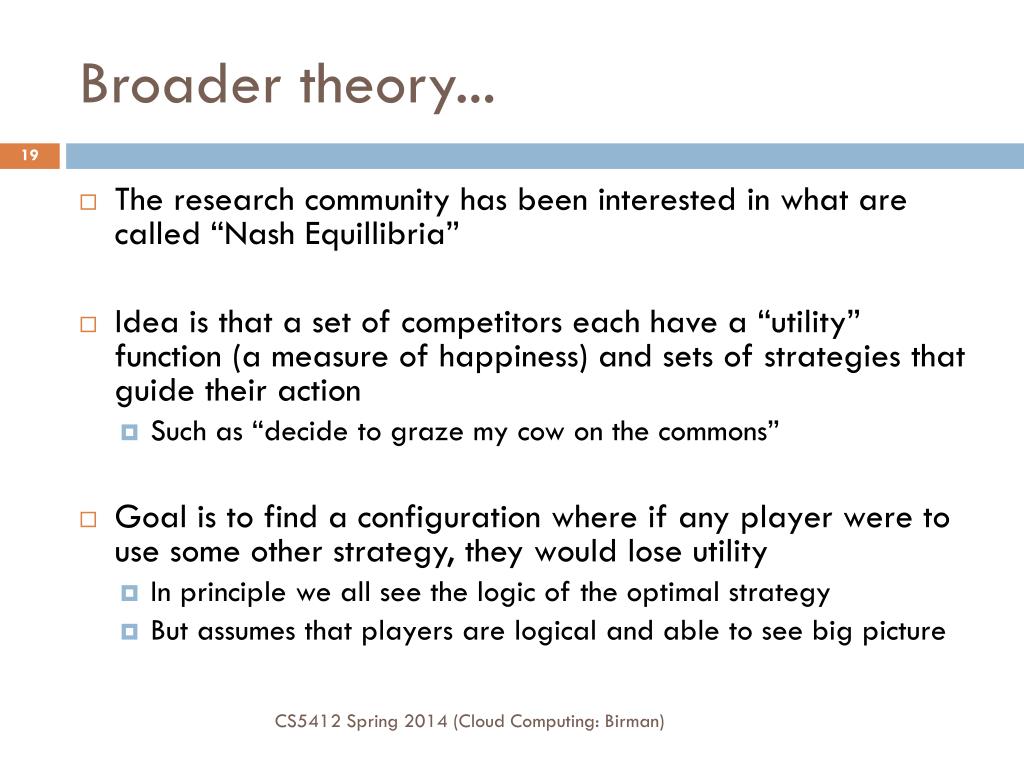 Broader theory...

19

The research community has been interested in what are called “Nash Equillibria”

Idea is that a set of competitors each have a “utility” function (a measure of happiness) and sets of strategies that guide their action

Such as “decide to graze my cow on the commons”

Goal is to find a configuration where if any player were to use some other strategy, they would lose utility

In principle we all see the logic of the optimal strategy

But assumes that players are logical and able to see big picture

CS5412 Spring 2014 (Cloud Computing: Birman)